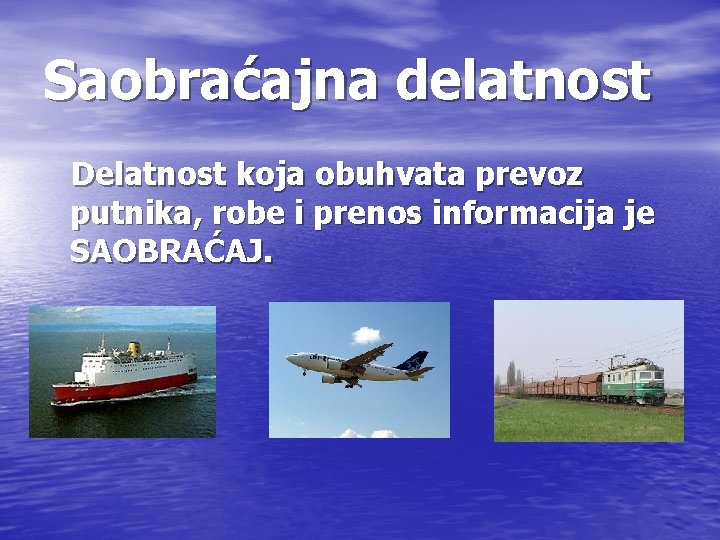 Saobraćajna delatnost

Delatnost koja obuhvata prevoz putnika, robe i prenos informacija je SAOBRAĆAJ.